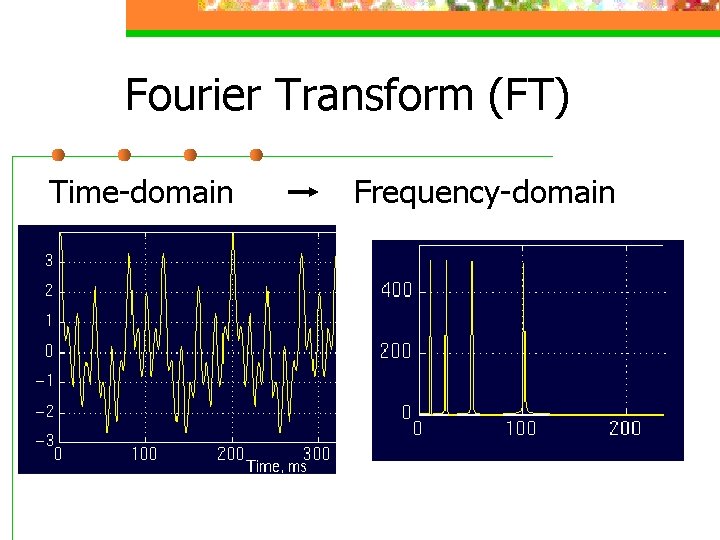 Fourier Transform (FT)

Time-domain → Frequency-domain

3
2
1
0
−1
−2
−3
0
100
200
300
Time, ms

400
200
0
0
100
200